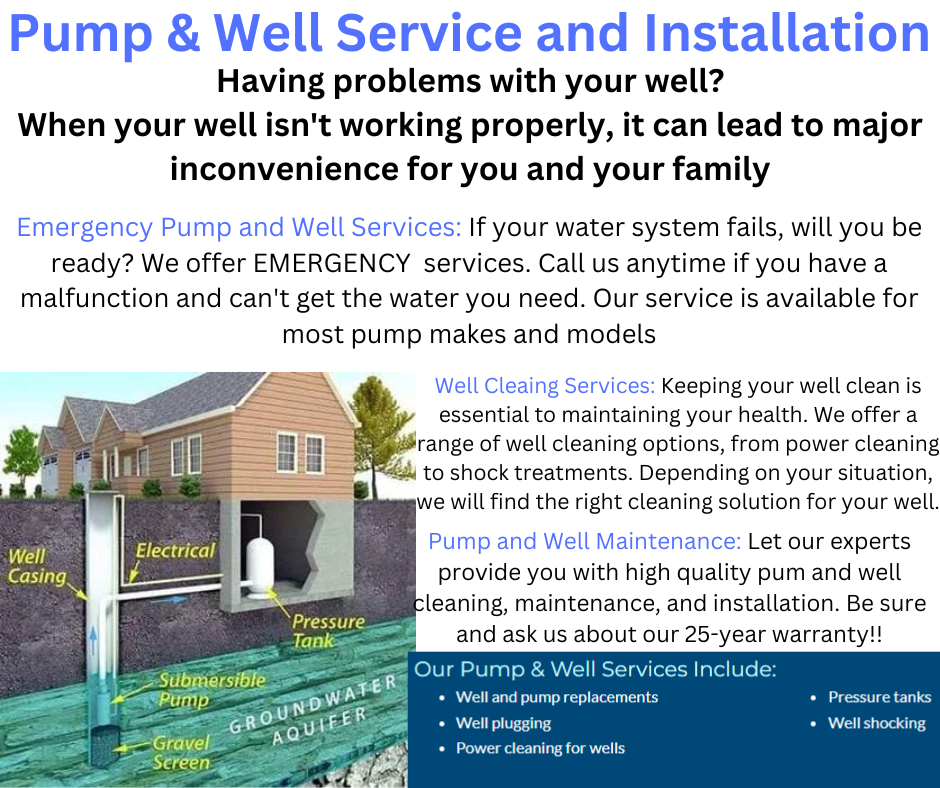 Pump & Well Service and Installation

Having problems with your well?
When your well isn't working properly, it can lead to major inconvenience for you and your family

Emergency Pump and Well Services: If your water system fails, will you be ready? We offer EMERGENCY services. Call us anytime if you have a malfunction and can't get the water you need. Our service is available for most pump makes and models

Well Casing
Electrical
Pressure Tank
Submersible Pump
Gravel Screen
GROUNDWATER AQUIFER

Well Cleaing Services: Keeping your well clean is essential to maintaining your health. We offer a range of well cleaning options, from power cleaning to shock treatments. Depending on your situation, we will find the right cleaning solution for your well.

Pump and Well Maintenance: Let our experts provide you with high quality pum and well cleaning, maintenance, and installation. Be sure and ask us about our 25-year warranty!!

Our Pump & Well Services Include:
• Well and pump replacements
• Well plugging
• Power cleaning for wells
• Pressure tanks
• Well shocking